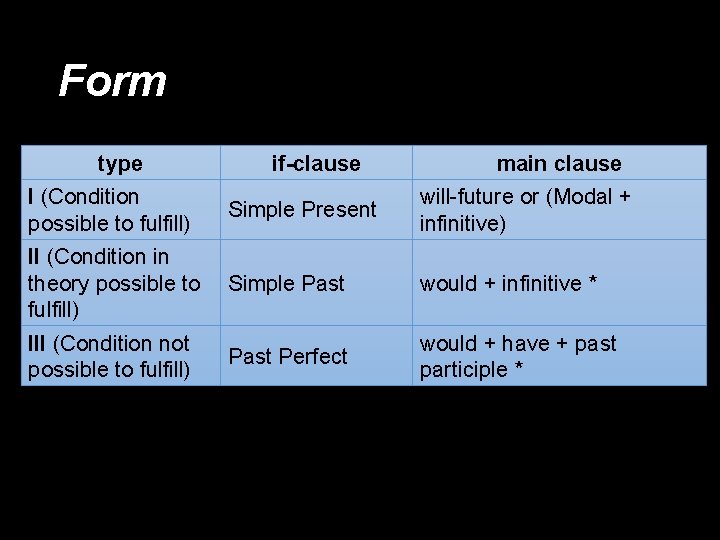 Form

| type | if-clause | main clause |
|---|---|---|
| I (Condition possible to fulfill) | Simple Present | will-future or (Modal + infinitive) |
| II (Condition in theory possible to fulfill) | Simple Past | would + infinitive * |
| III (Condition not possible to fulfill) | Past Perfect | would + have + past participle * |